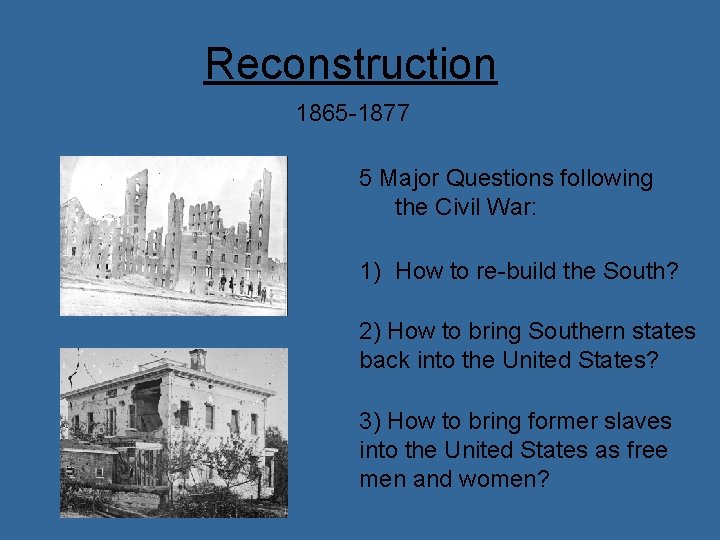 Reconstruction

1865-1877

5 Major Questions following the Civil War:

1) How to re-build the South?

2) How to bring Southern states back into the United States?

3) How to bring former slaves into the United States as free men and women?